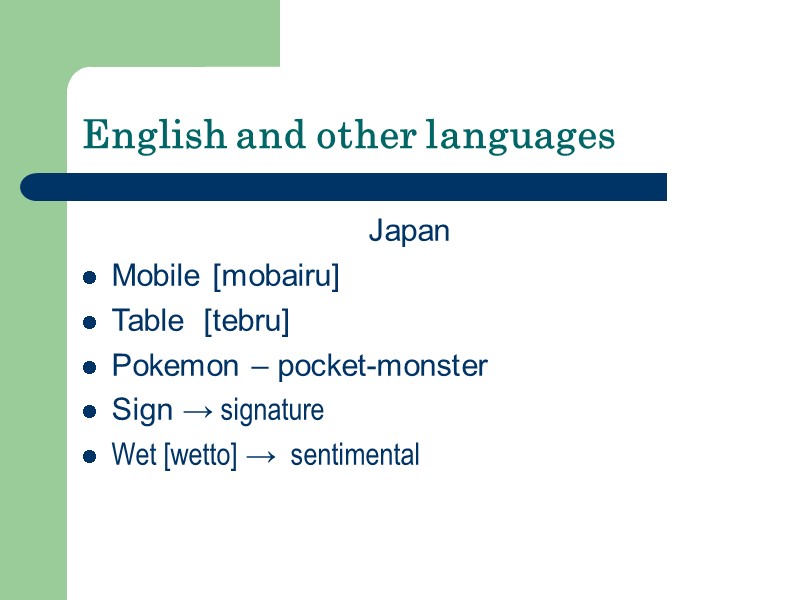 English and other languages

Japan

- Mobile [mobairu]
- Table [tebru]
- Pokemon – pocket-monster
- Sign → signature
- Wet [wetto] → sentimental